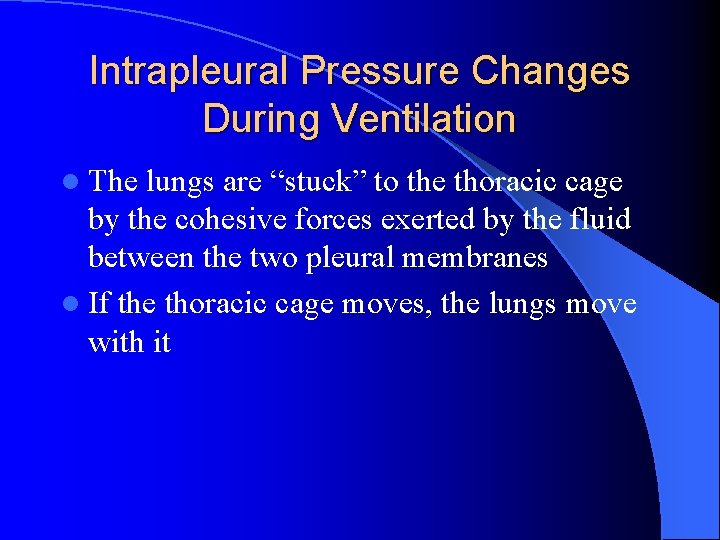 Intrapleural Pressure Changes During Ventilation

- The lungs are “stuck” to the thoracic cage by the cohesive forces exerted by the fluid between the two pleural membranes
- If the thoracic cage moves, the lungs move with it